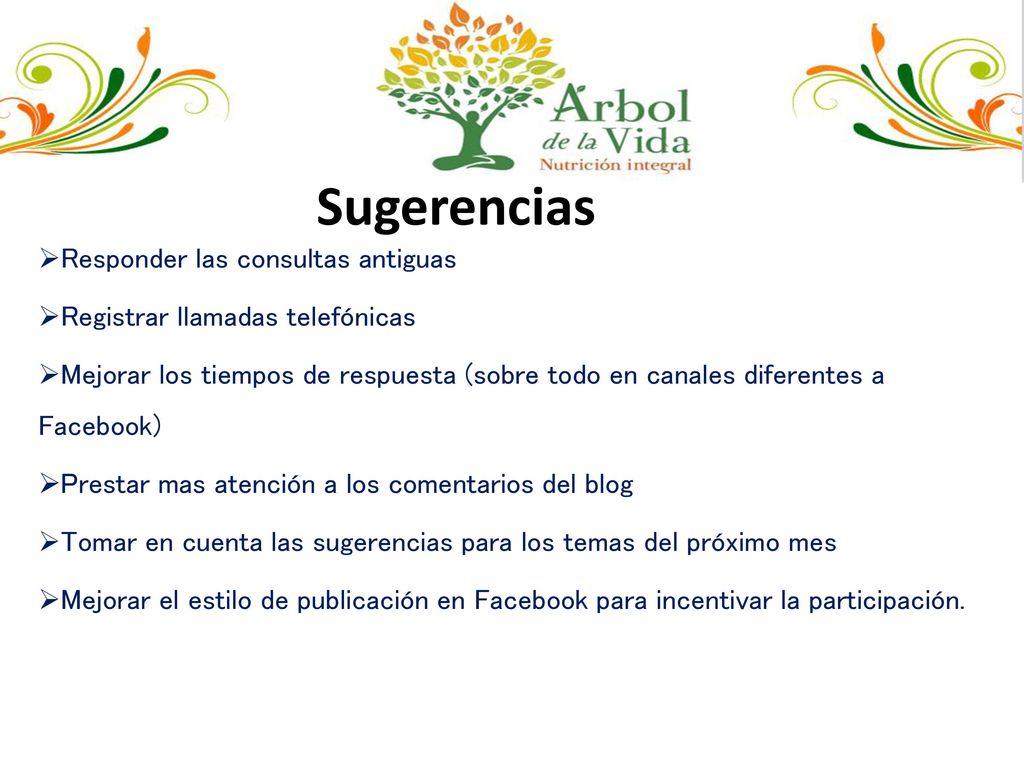 Árbol de la Vida
Nutrición integral

Sugerencias

➢Responder las consultas antiguas

➢Registrar llamadas telefónicas

➢Mejorar los tiempos de respuesta (sobre todo en canales diferentes a Facebook)

➢Prestar mas atención a los comentarios del blog

➢Tomar en cuenta las sugerencias para los temas del próximo mes

➢Mejorar el estilo de publicación en Facebook para incentivar la participación.